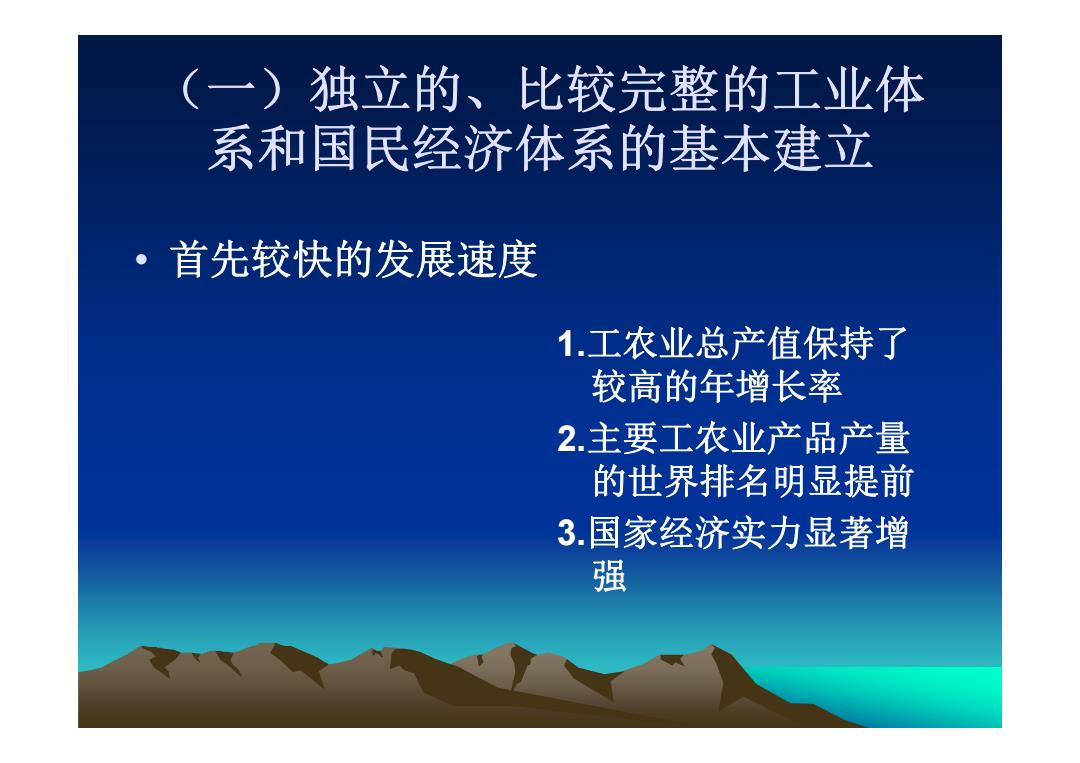 （一）独立的、比较完整的工业体系和国民经济体系的基本建立

• 首先较快的发展速度

1.工农业总产值保持了较高的年增长率

2.主要工农业产品产量的世界排名明显提前

3.国家经济实力显著增强